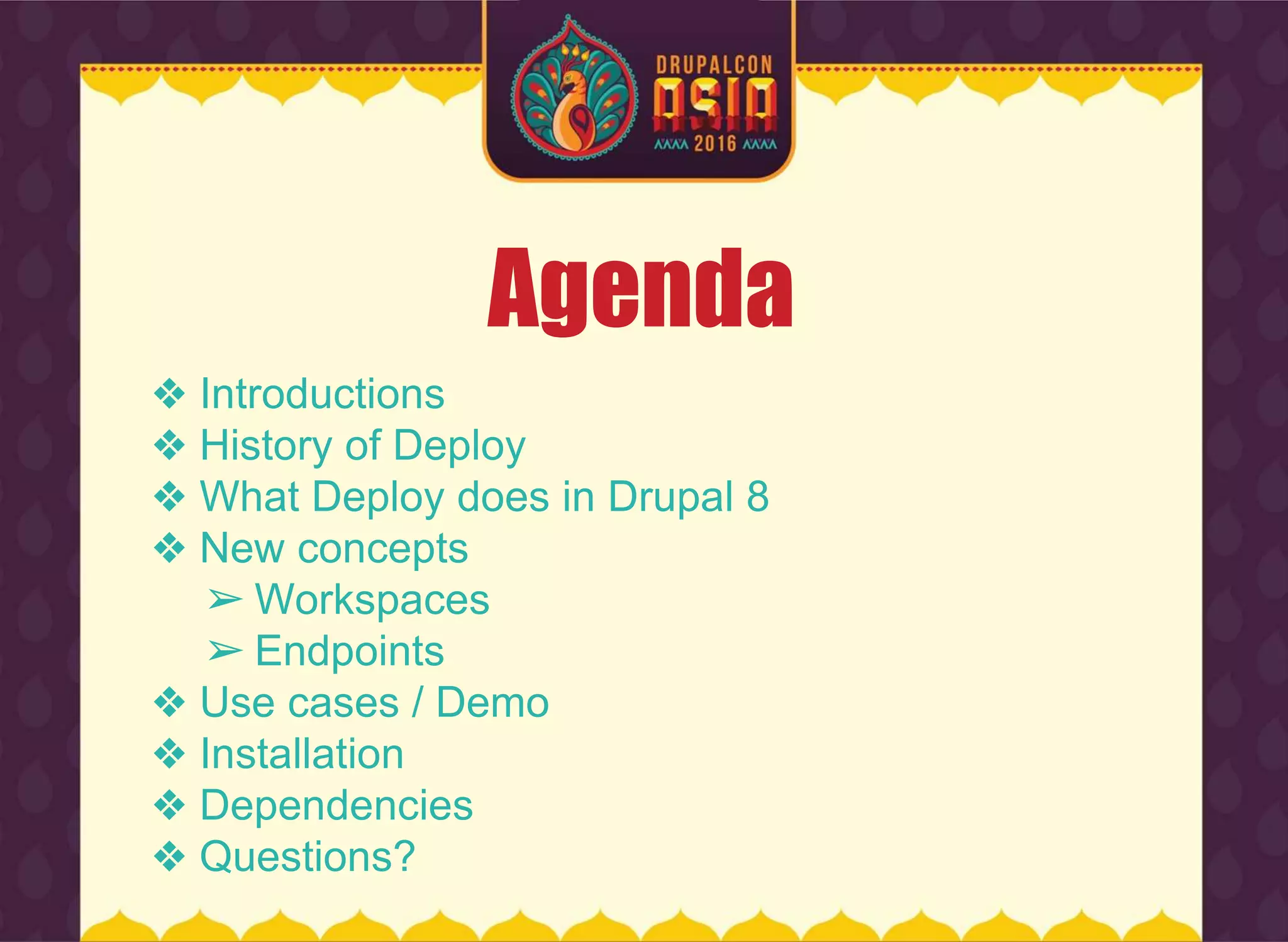 DRUPALCON
ASIA
2016

Agenda

❖ Introductions
❖ History of Deploy
❖ What Deploy does in Drupal 8
❖ New concepts
➢ Workspaces
➢ Endpoints
❖ Use cases / Demo
❖ Installation
❖ Dependencies
❖ Questions?